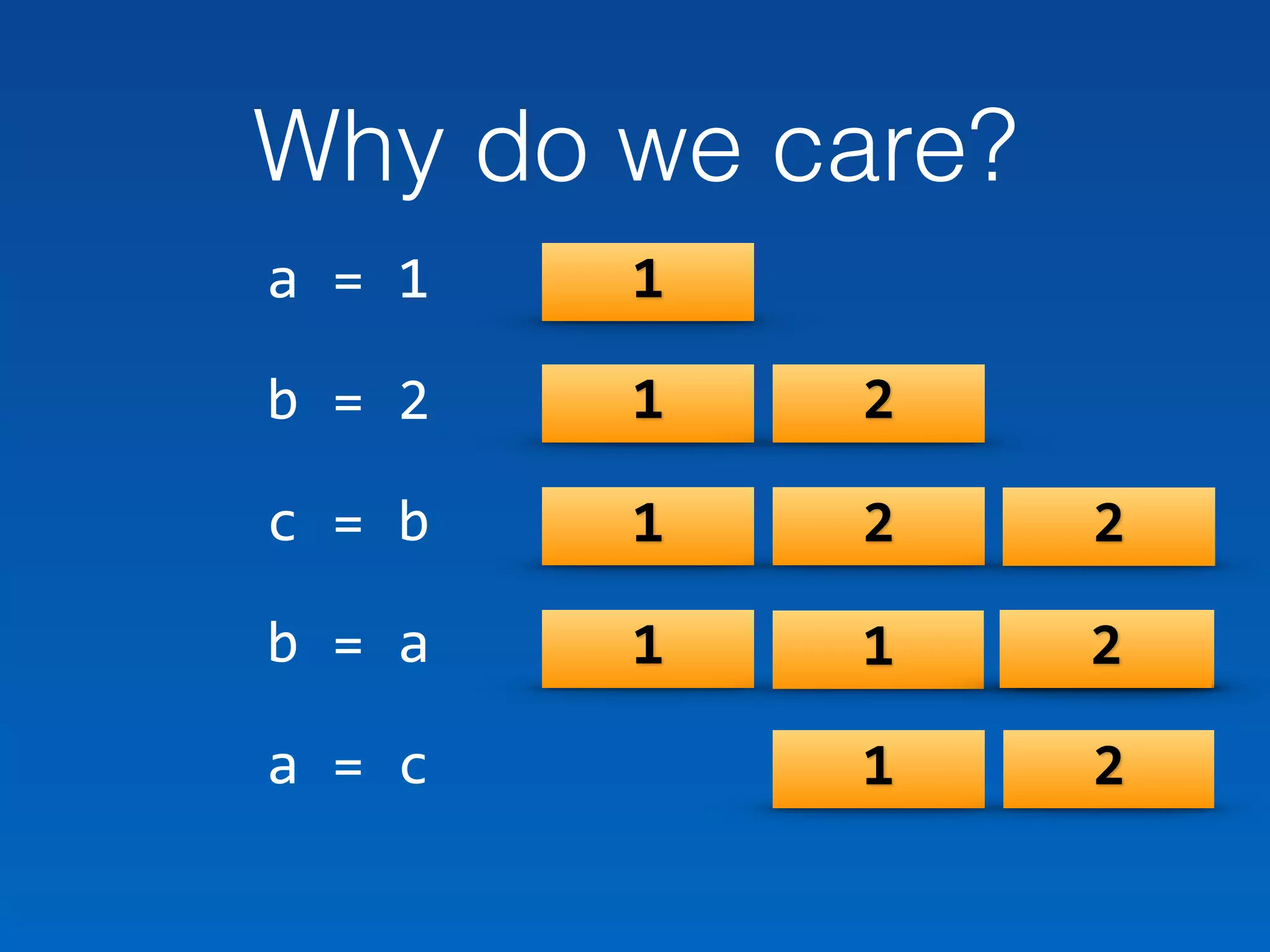 Why do we care?

a = 1 1

b = 2 1 2

c = b 1 2 2

b = a 1 1 2

a = c 1 2